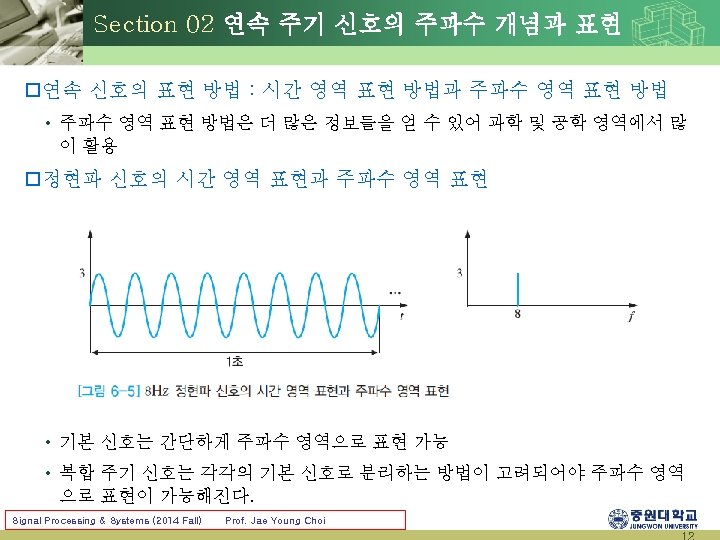 Section 02 연속 주기 신호의 주파수 개념과 표현

□연속 신호의 표현 방법 : 시간 영역 표현 방법과 주파수 영역 표현 방법

• 주파수 영역 표현 방법은 더 많은 정보들을 얻 수 있어 과학 및 공학 영역에서 많이 활용

□정현파 신호의 시간 영역 표현과 주파수 영역 표현

3

...

$t$

1초

3

8

$f$

[그림 6-5] 8Hz 정현파 신호의 시간 영역 표현과 주파수 영역 표현

• 기본 신호는 간단하게 주파수 영역으로 표현 가능

• 복합 주기 신호는 각각의 기본 신호로 분리하는 방법이 고려되어야 주파수 영역으로 표현이 가능해진다.

Signal Processing & Systems (2014 Fall) Prof. Jae Young Choi

중원대학교 JUNGWON UNIVERSITY

12